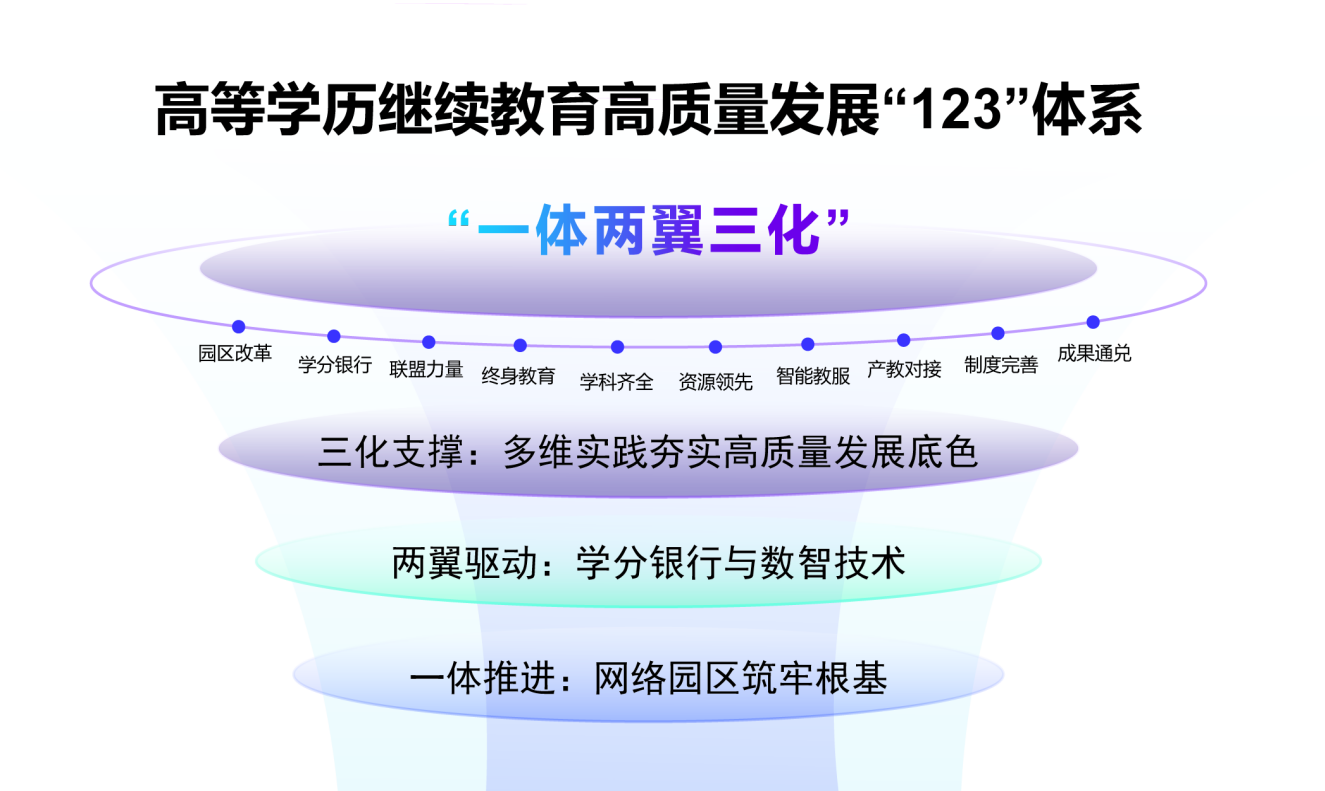 高等学历继续教育高质量发展“123”体系

“一体两翼三化”

园区改革
学分银行
联盟力量
终身教育
学科齐全
资源领先
智能教服
产教对接
制度完善
成果通兑

三化支撑：多维实践夯实高质量发展底色

两翼驱动：学分银行与数智技术

一体推进：网络园区筑牢根基